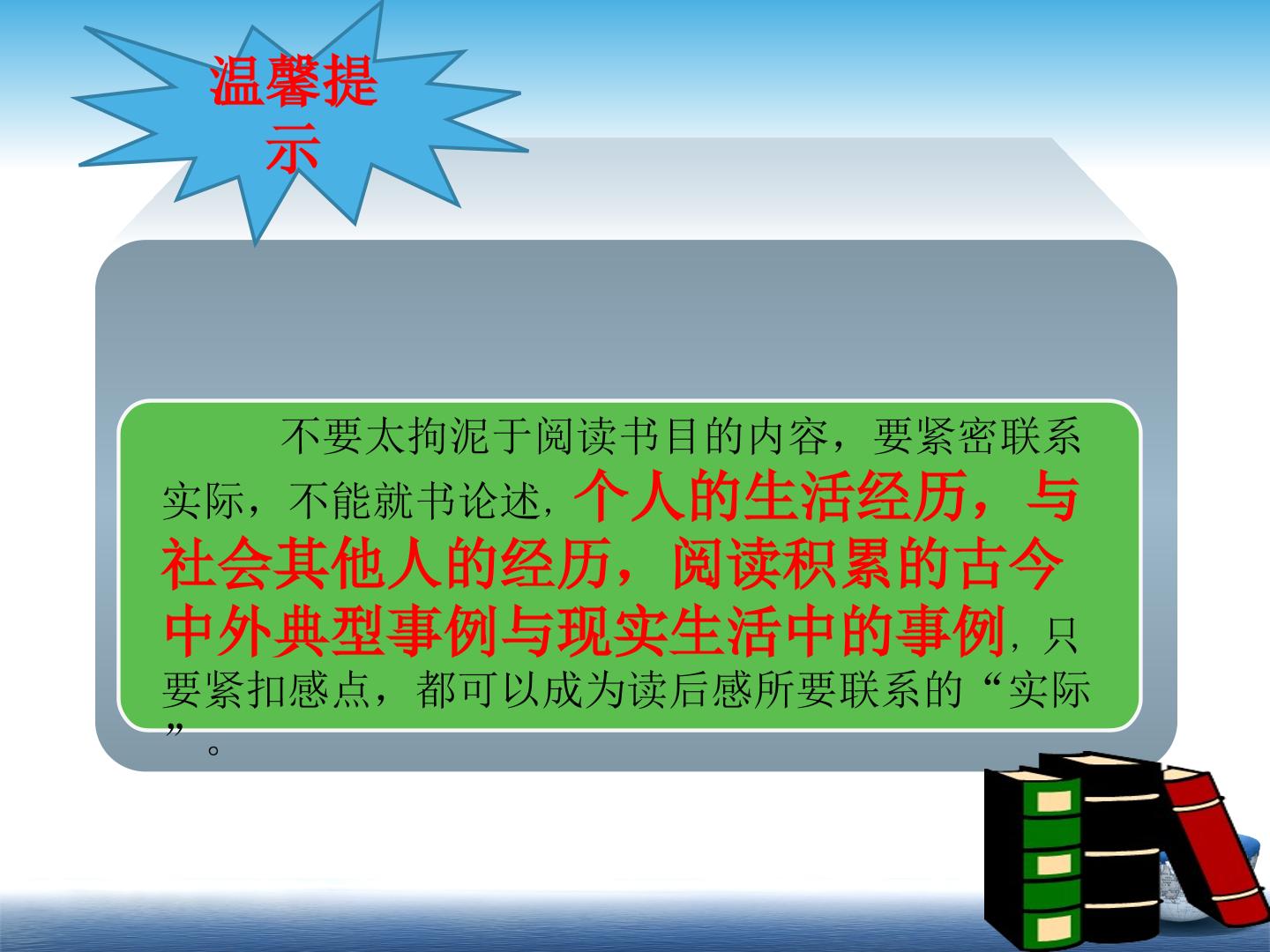 温馨提示

不要太拘泥于阅读书目的内容，要紧密联系实际，不能就书论述，个人的生活经历，与社会其他人的经历，阅读积累的古今中外典型事例与现实生活中的事例，只要紧扣感点，都可以成为读后感所要联系的“实际”。